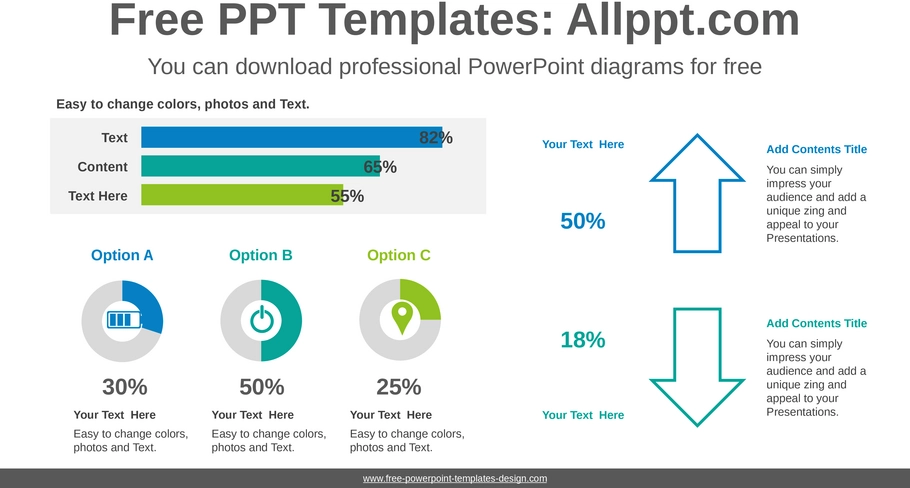 Free PPT Templates: Allppt.com

You can download professional PowerPoint diagrams for free

Easy to change colors, photos and Text.

Text 82%

Content 65%

Text Here 55%

Option A

30%

Your Text Here

Easy to change colors, photos and Text.

Option B

50%

Your Text Here

Easy to change colors, photos and Text.

Option C

25%

Your Text Here

Easy to change colors, photos and Text.

Your Text Here

50%

Add Contents Title

You can simply impress your audience and add a unique zing and appeal to your Presentations.

18%

Your Text Here

Add Contents Title

You can simply impress your audience and add a unique zing and appeal to your Presentations.

www.free-powerpoint-templates-design.com